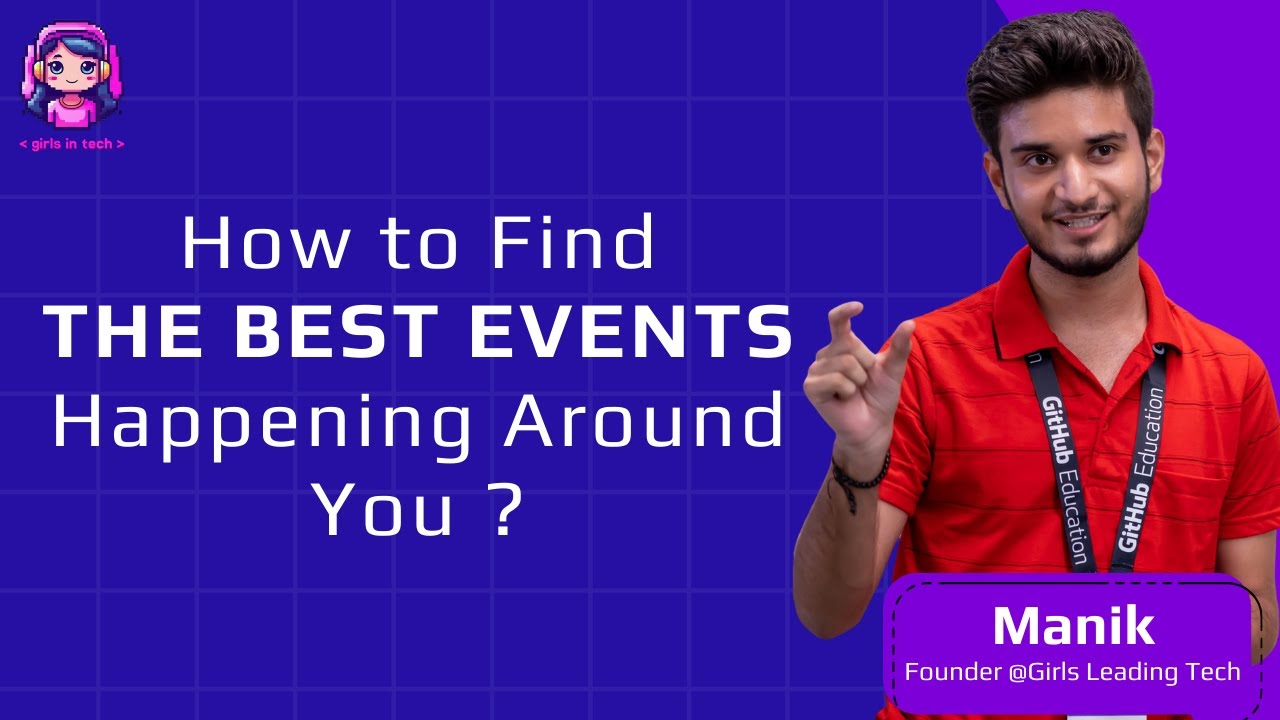 < girls in tech >

How to Find
THE BEST EVENTS
Happening Around
You ?

GitHub Education
GitHub Education

Manik
Founder @Girls Leading Tech